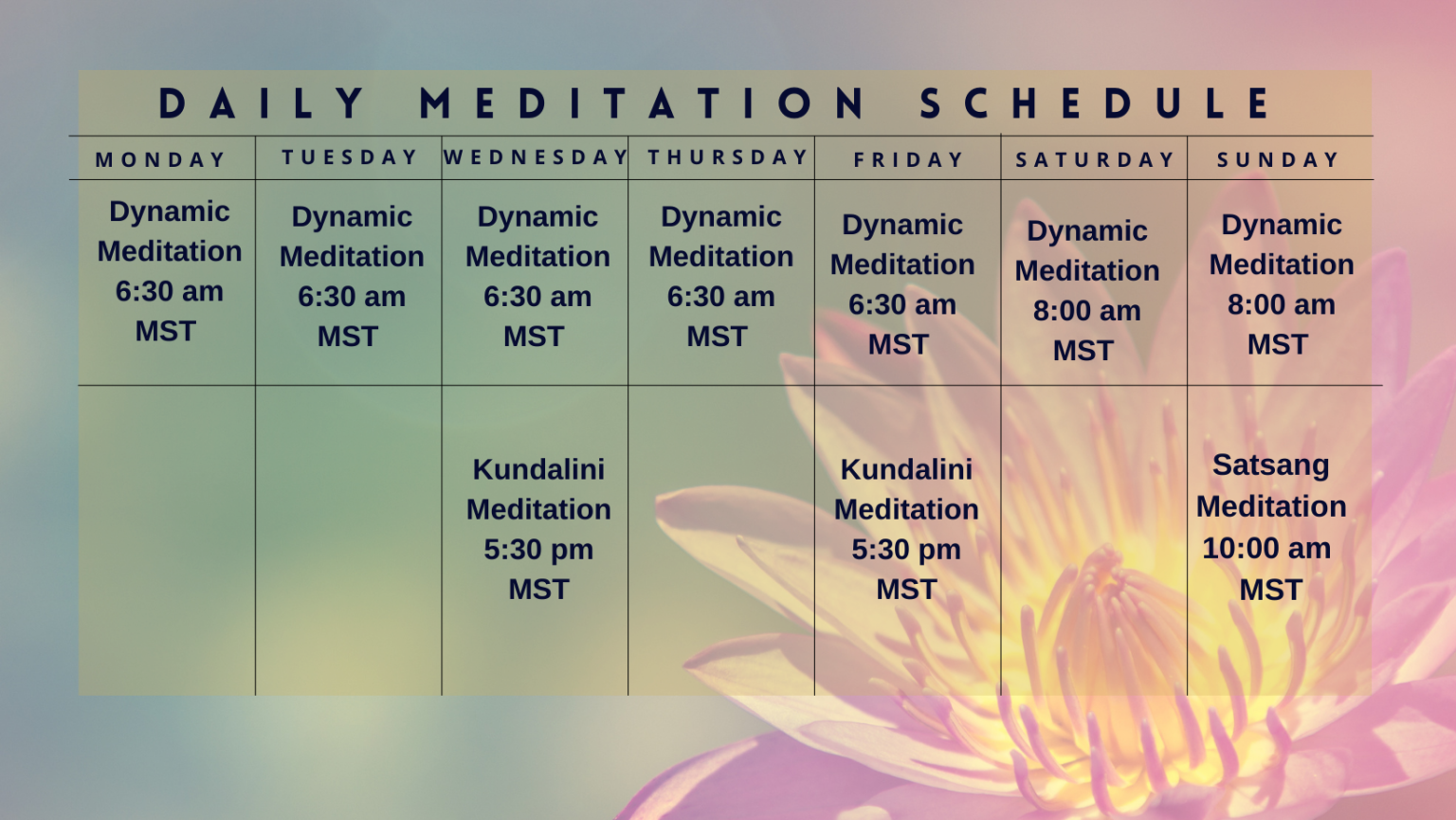 DAILY MEDITATION SCHEDULE

| MONDAY | TUESDAY | WEDNESDAY | THURSDAY | FRIDAY | SATURDAY | SUNDAY |
|---|---|---|---|---|---|---|
| Dynamic Meditation 6:30 am MST | Dynamic Meditation 6:30 am MST | Dynamic Meditation 6:30 am MST | Dynamic Meditation 6:30 am MST | Dynamic Meditation 6:30 am MST | Dynamic Meditation 8:00 am MST | Dynamic Meditation 8:00 am MST |
| | | Kundalini Meditation 5:30 pm MST | | Kundalini Meditation 5:30 pm MST | | Satsang Meditation 10:00 am MST |